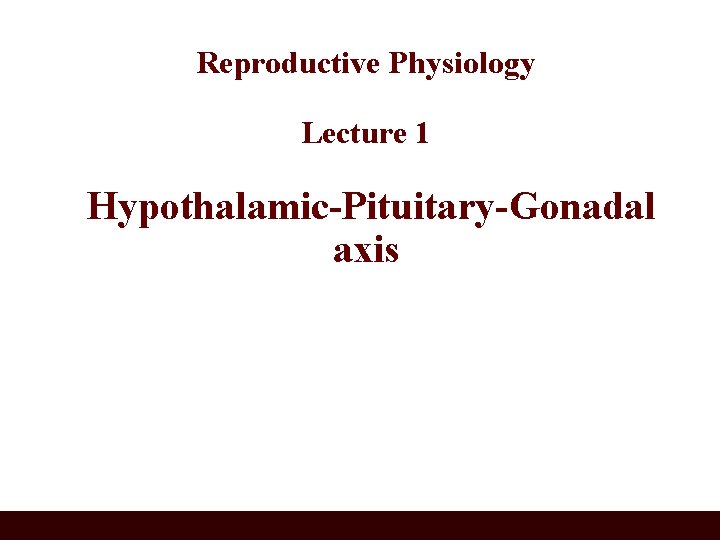 Reproductive Physiology

Lecture 1

Hypothalamic-Pituitary-Gonadal axis